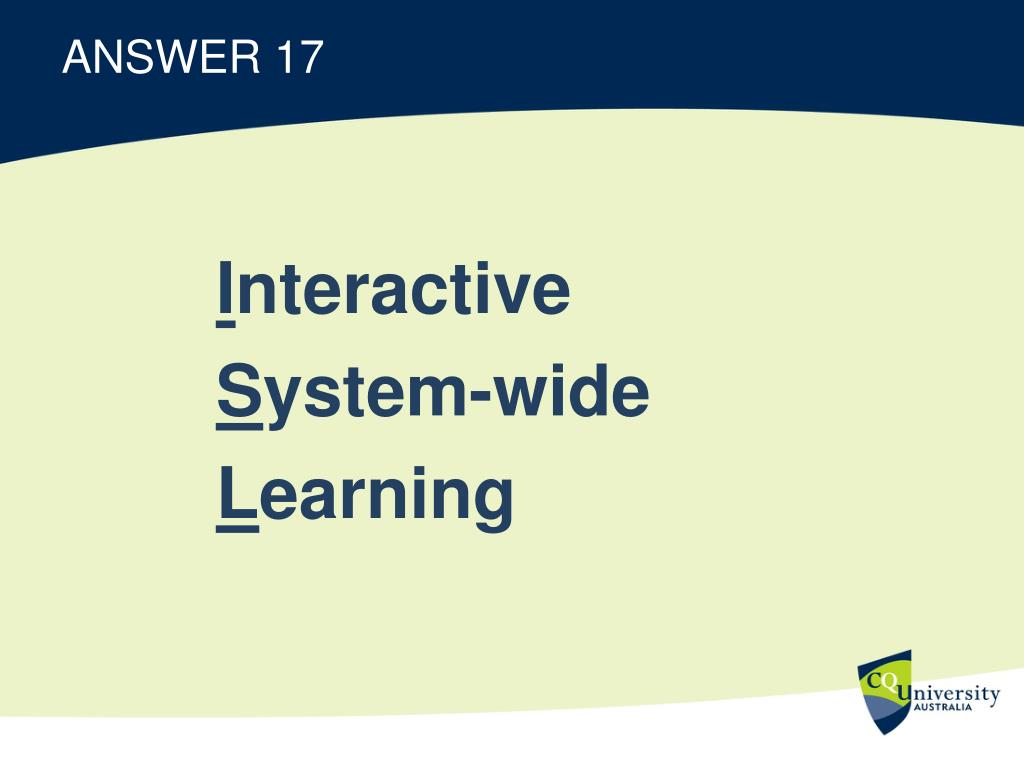 ANSWER 17

Interactive
System-wide
Learning

CQUniversity
AUSTRALIA